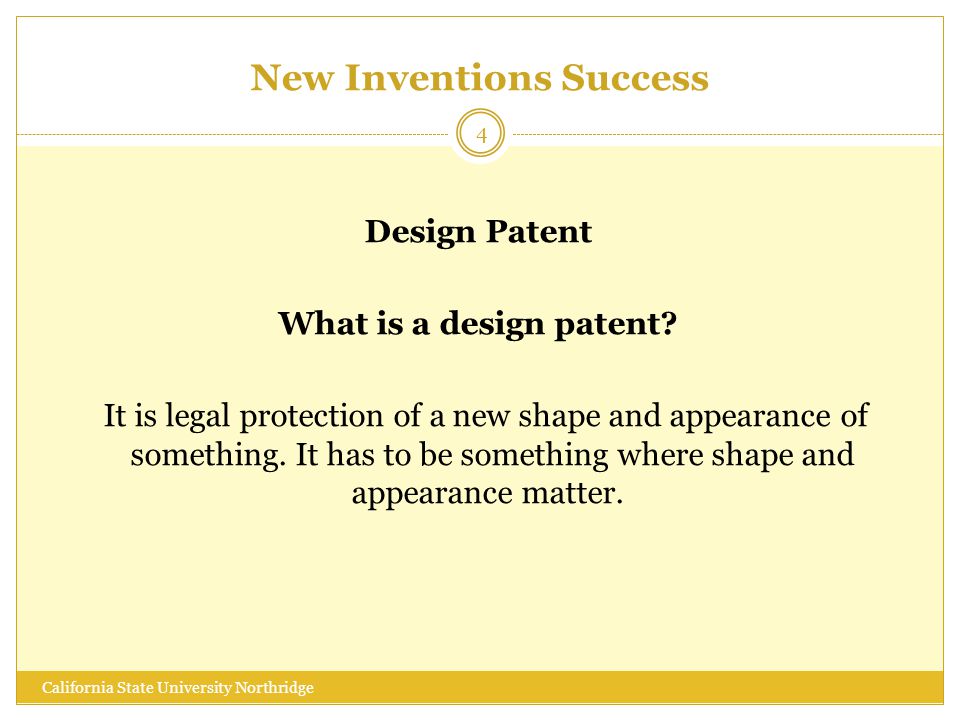 New Inventions Success

4

Design Patent

What is a design patent?

It is legal protection of a new shape and appearance of something. It has to be something where shape and appearance matter.

California State University Northridge